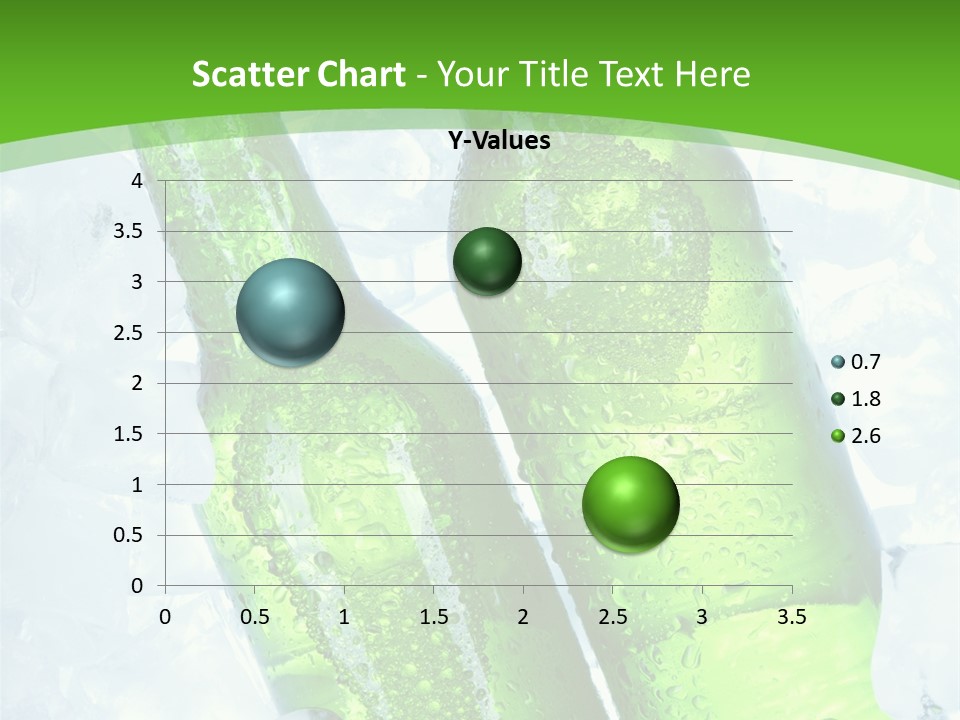 Scatter Chart - Your Title Text Here

Y-Values

4
3.5
3
2.5
2
1.5
1
0.5
0

0 0.5 1 1.5 2 2.5 3 3.5

0.7
1.8
2.6